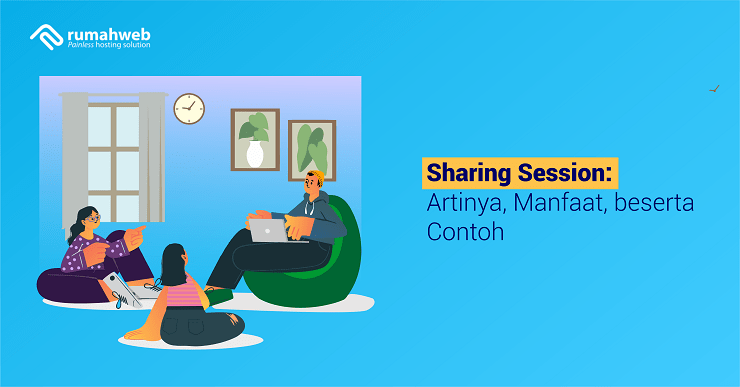 rumahweb
Painless hosting solution

Sharing Session:
Artinya, Manfaat, beserta Contoh